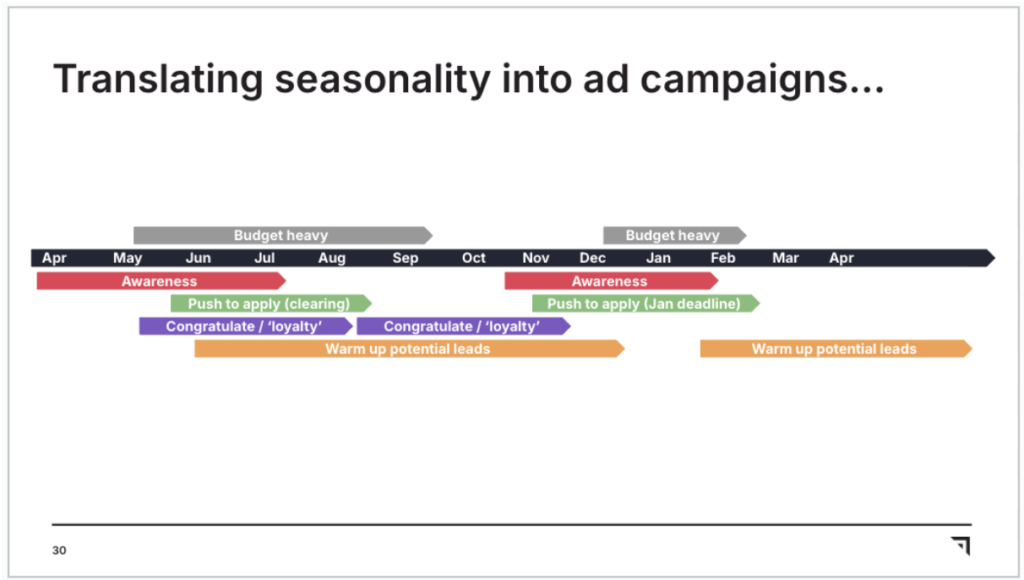 Translating seasonality into ad campaigns...

Budget heavy

Budget heavy

Apr May Jun Jul Aug Sep Oct Nov Dec Jan Feb Mar Apr

Awareness

Awareness

Push to apply (clearing)

Push to apply (Jan deadline)

Congratulate / 'loyalty'

Congratulate / 'loyalty'

Warm up potential leads

Warm up potential leads

30